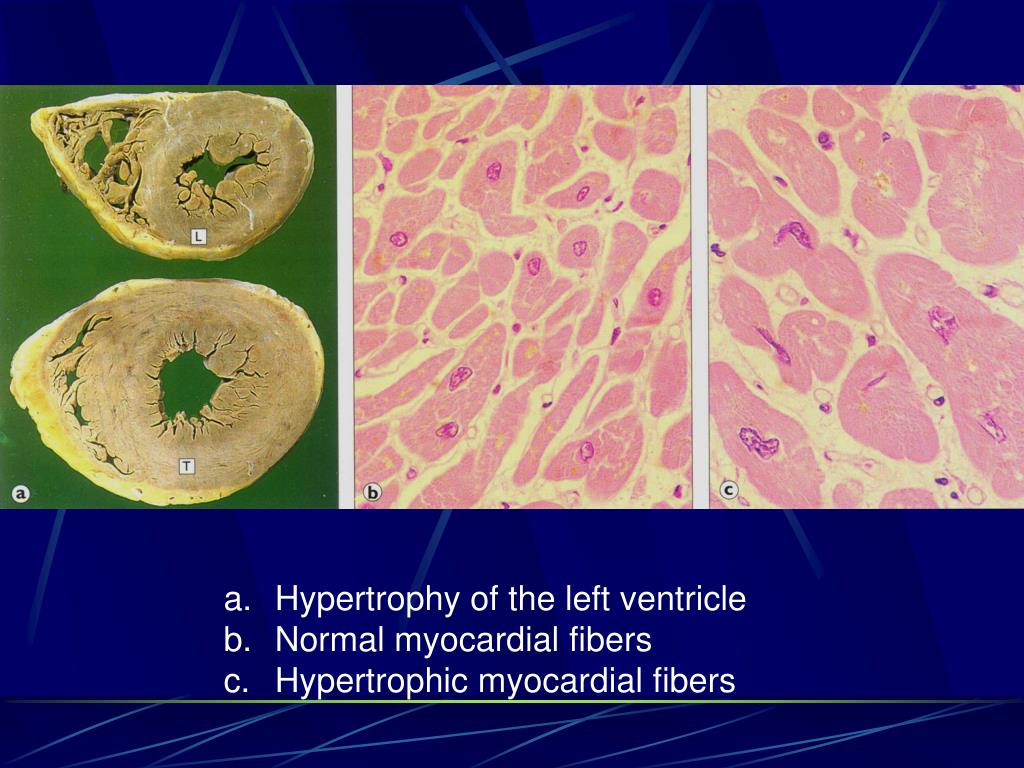 L

T

a

b

c

a. Hypertrophy of the left ventricle
b. Normal myocardial fibers
c. Hypertrophic myocardial fibers